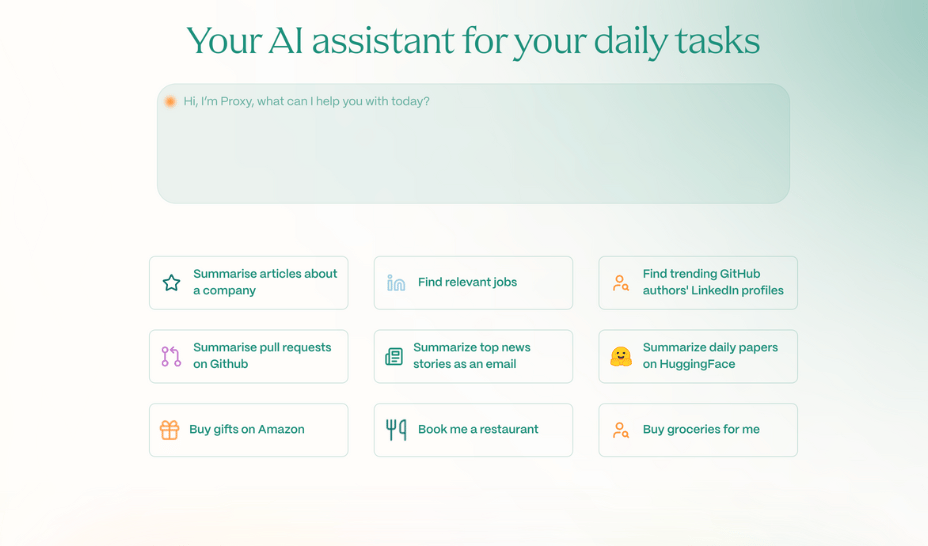 Your AI assistant for your daily tasks

Hi, I'm Proxy, what can I help you with today?

Summarise articles about a company

Find relevant jobs

Find trending GitHub authors' LinkedIn profiles

Summarise pull requests on Github

Summarize top news stories as an email

Summarize daily papers on HuggingFace

Buy gifts on Amazon

Book me a restaurant

Buy groceries for me